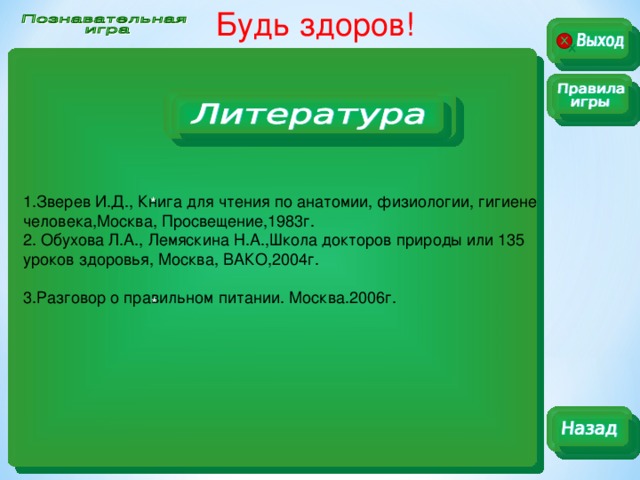 Познавательная игра

Будь здоров!

Выход

Правила игры

Литература

1.Зверев И.Д., Книга для чтения по анатомии, физиологии, гигиене человека,Москва, Просвещение,1983г.
2. Обухова Л.А., Лемяскина Н.А.,Школа докторов природы или 135 уроков здоровья, Москва, ВАКО,2004г.

3.Разговор о правильном питании. Москва.2006г.

Назад